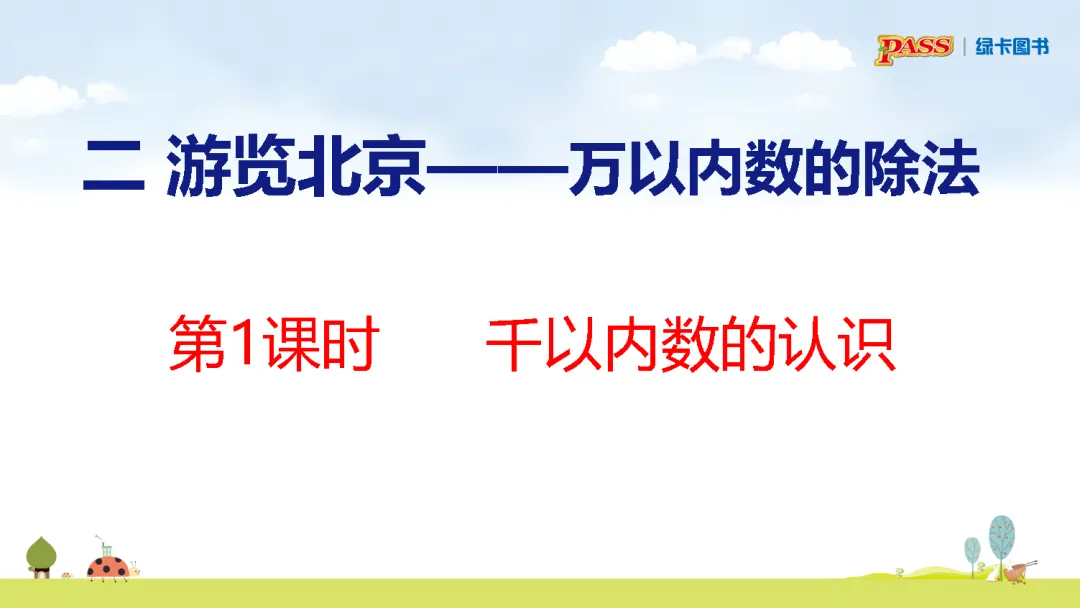 PASS | 绿卡图书

二 游览北京——万以内数的除法

第1课时　　千以内数的认识